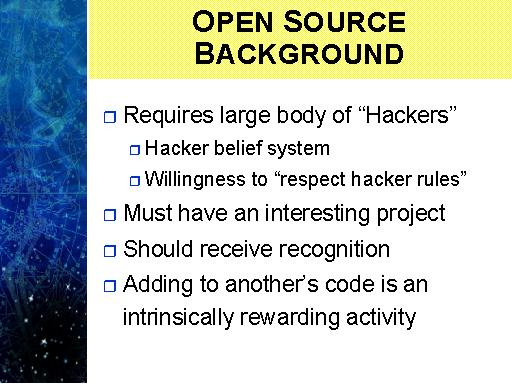 OPEN SOURCE BACKGROUND

Requires large body of “Hackers”

Hacker belief system

Willingness to “respect hacker rules”

Must have an interesting project

Should receive recognition

Adding to another’s code is an intrinsically rewarding activity